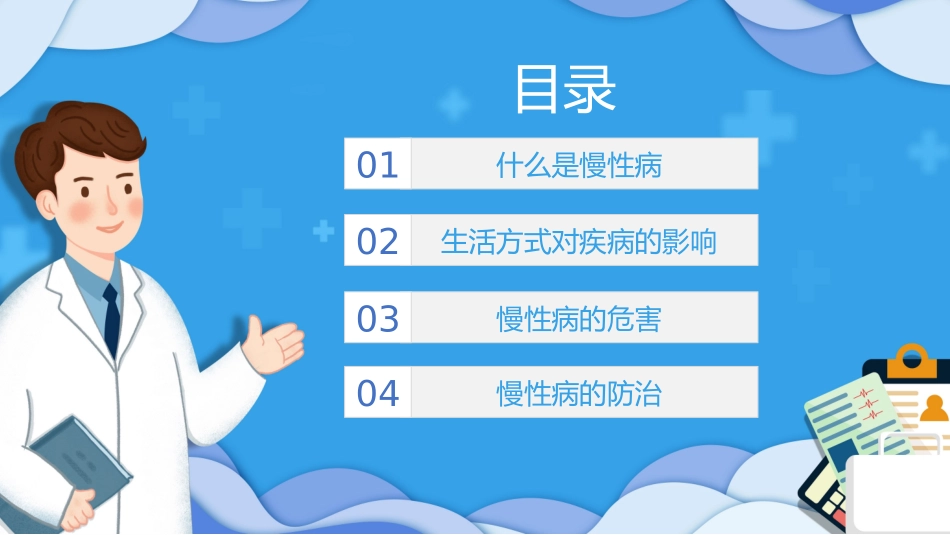 目录

01 什么是慢性病

02 生活方式对疾病的影响

03 慢性病的危害

04 慢性病的防治